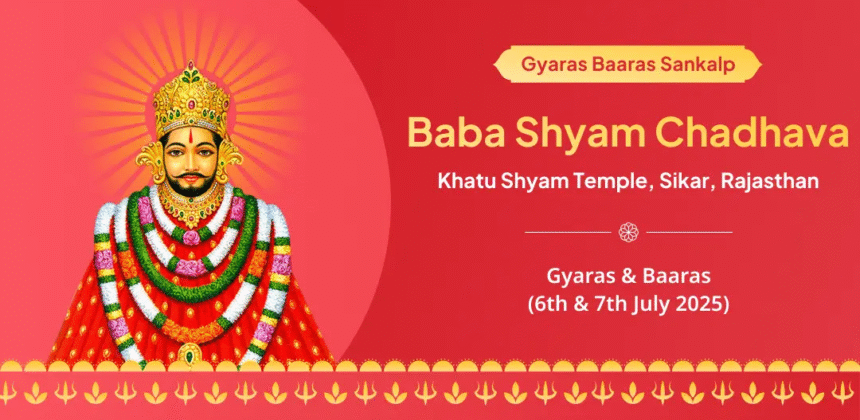 Gyaras Baaras Sankalp

Baba Shyam Chadhava

Khatu Shyam Temple, Sikar, Rajasthan

Gyaras & Baaras
(6th & 7th July 2025)